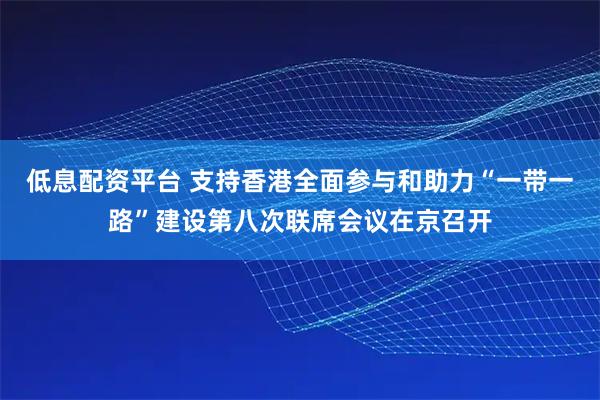 低息配资平台 支持香港全面参与和助力“一带一路”建设第八次联席会议在京召开